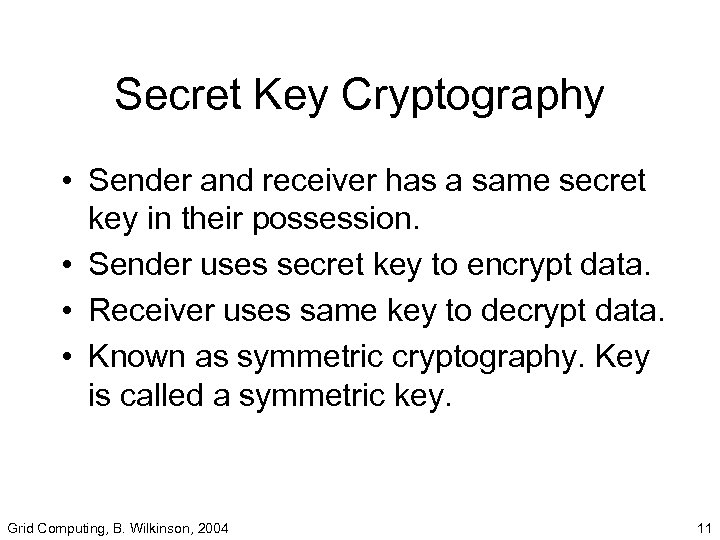 Secret Key Cryptography

• Sender and receiver has a same secret key in their possession.

• Sender uses secret key to encrypt data.

• Receiver uses same key to decrypt data.

• Known as symmetric cryptography. Key is called a symmetric key.

Grid Computing, B. Wilkinson, 2004

11